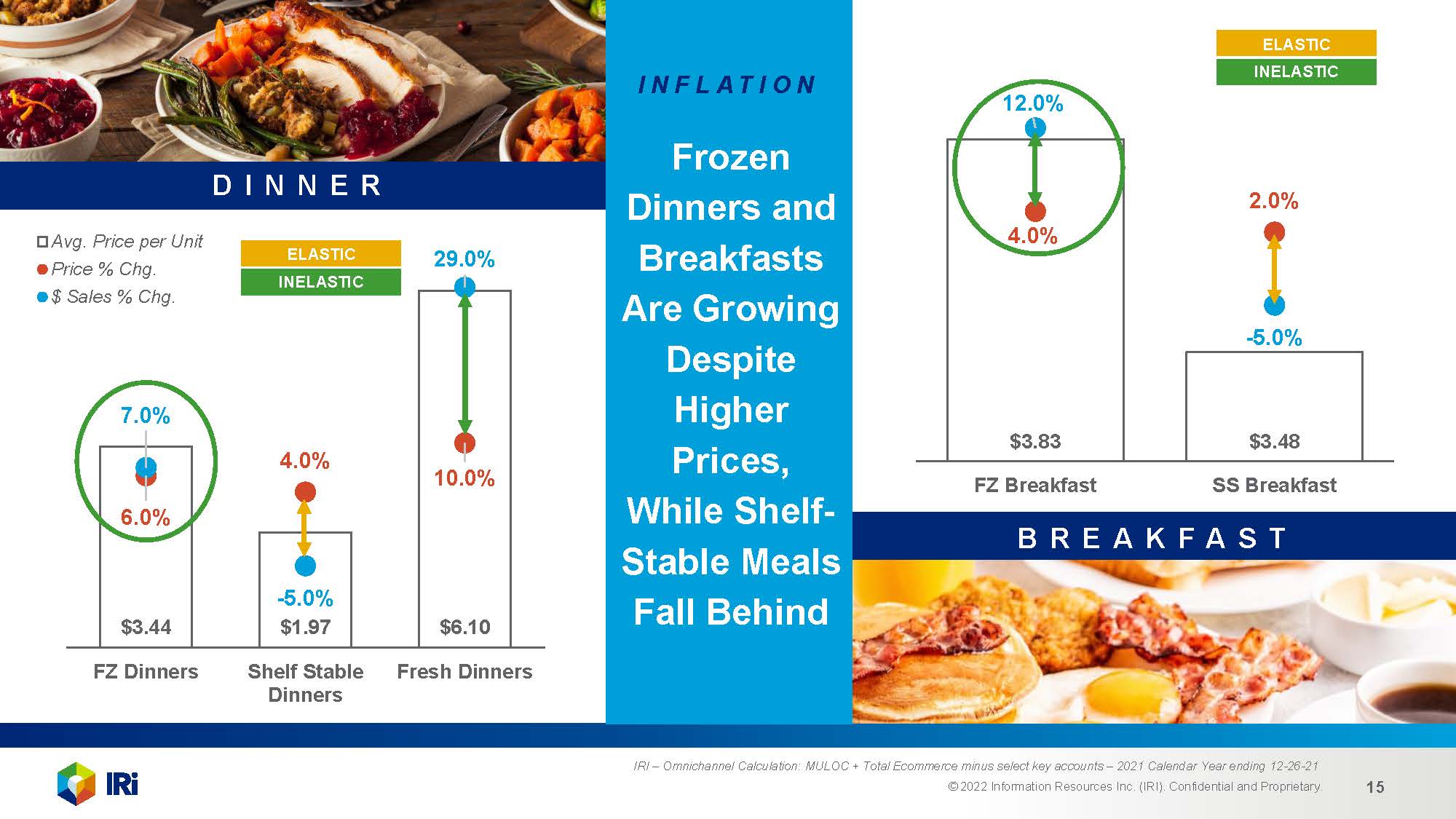 DINNER

Avg. Price per Unit
Price % Chg.
$ Sales % Chg.

ELASTIC
INELASTIC

7.0%
6.0%
$3.44
FZ Dinners

4.0%
-5.0%
$1.97
Shelf Stable Dinners

29.0%
10.0%
$6.10
Fresh Dinners

INFLATION

Frozen Dinners and Breakfasts Are Growing Despite Higher Prices, While Shelf-Stable Meals Fall Behind

ELASTIC
INELASTIC

12.0%
4.0%
$3.83
FZ Breakfast

2.0%
-5.0%
$3.48
SS Breakfast

BREAKFAST

IRi

IRI – Omnichannel Calculation: MULOC + Total Ecommerce minus select key accounts – 2021 Calendar Year ending 12-26-21
© 2022 Information Resources Inc. (IRI). Confidential and Proprietary.
15